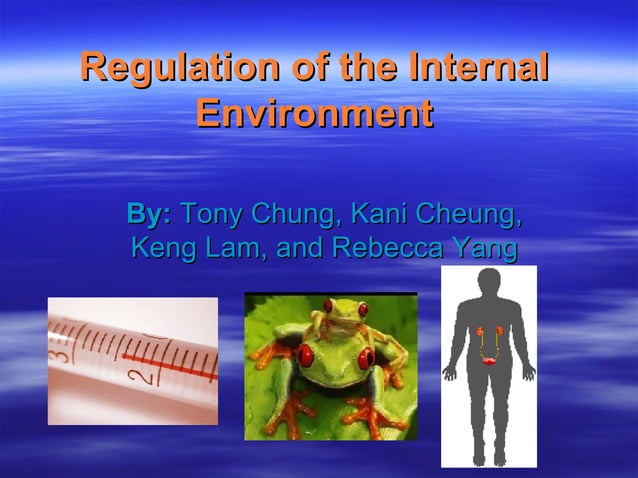 Regulation of the Internal Environment

By: Tony Chung, Kani Cheung, Keng Lam, and Rebecca Yang

3

2